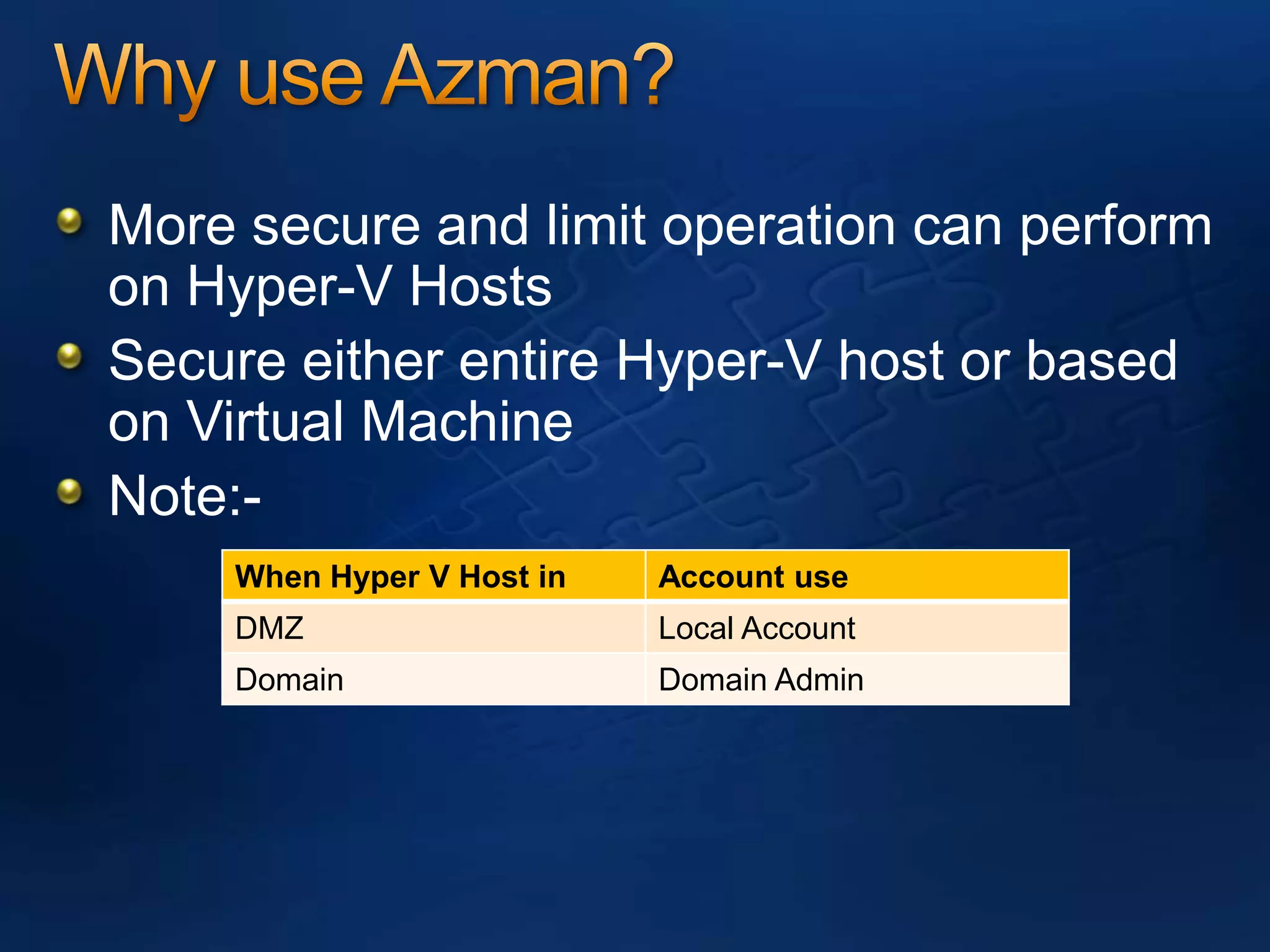 Why use Azman?

More secure and limit operation can perform on Hyper-V Hosts

Secure either entire Hyper-V host or based on Virtual Machine

Note:-

| When Hyper V Host in | Account use |
|---|---|
| DMZ | Local Account |
| Domain | Domain Admin |